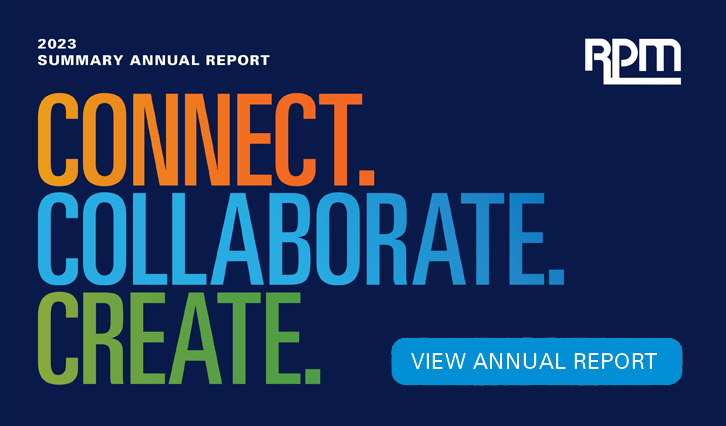 2023
SUMMARY ANNUAL REPORT

RPM

CONNECT.
COLLABORATE.
CREATE.

VIEW ANNUAL REPORT